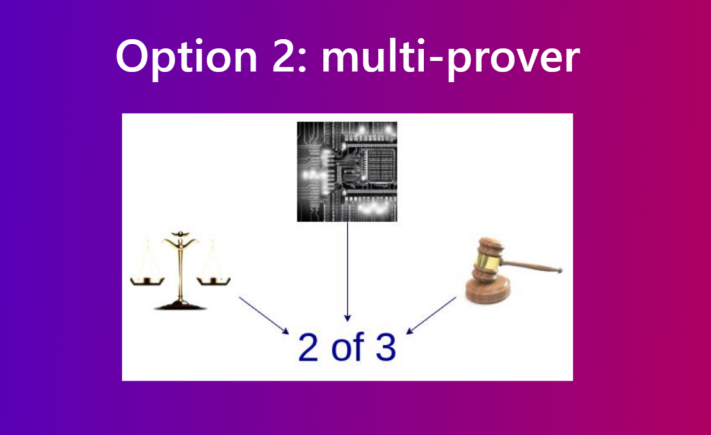 Option 2: multi-prover

2 of 3